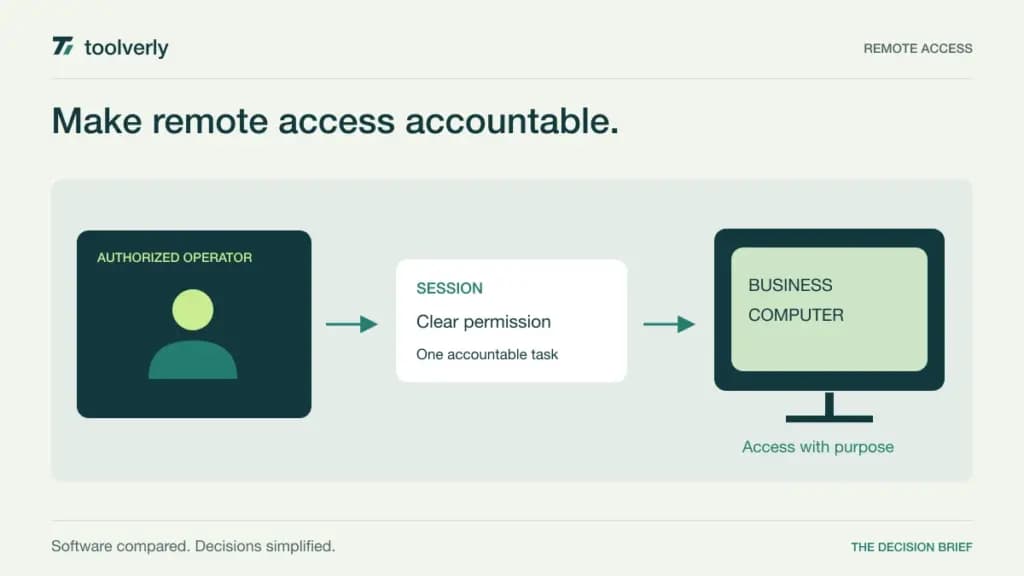 toolverly

REMOTE ACCESS

Make remote access accountable.

AUTHORIZED OPERATOR

SESSION

Clear permission

One accountable task

BUSINESS COMPUTER

Access with purpose

Software compared. Decisions simplified.

THE DECISION BRIEF